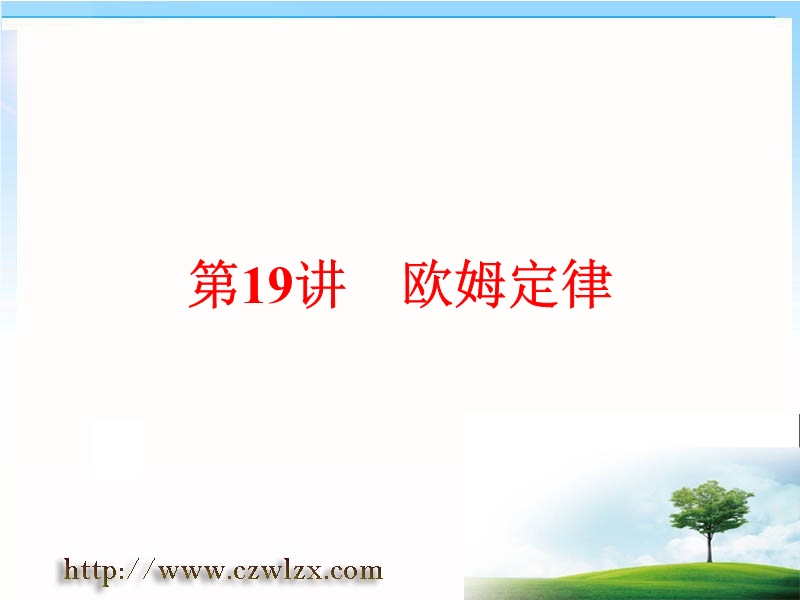 第19讲　欧姆定律

http://www.czwlzx.com